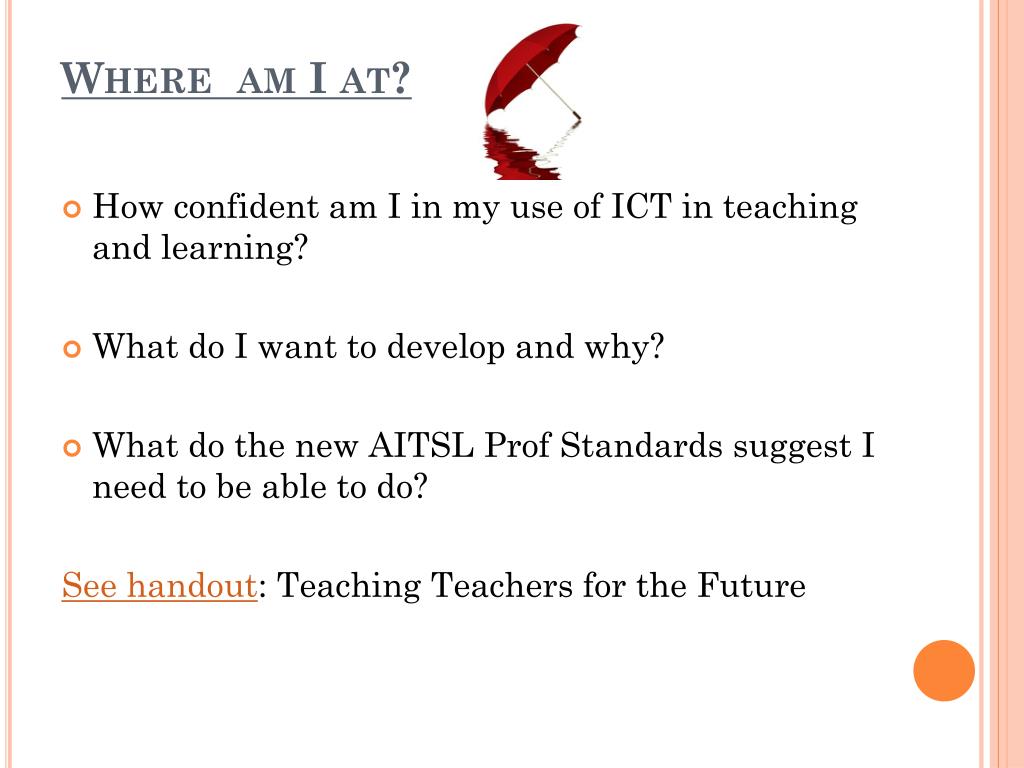 WHERE AM I AT?

How confident am I in my use of ICT in teaching and learning?

What do I want to develop and why?

What do the new AITSL Prof Standards suggest I need to be able to do?

See handout: Teaching Teachers for the Future